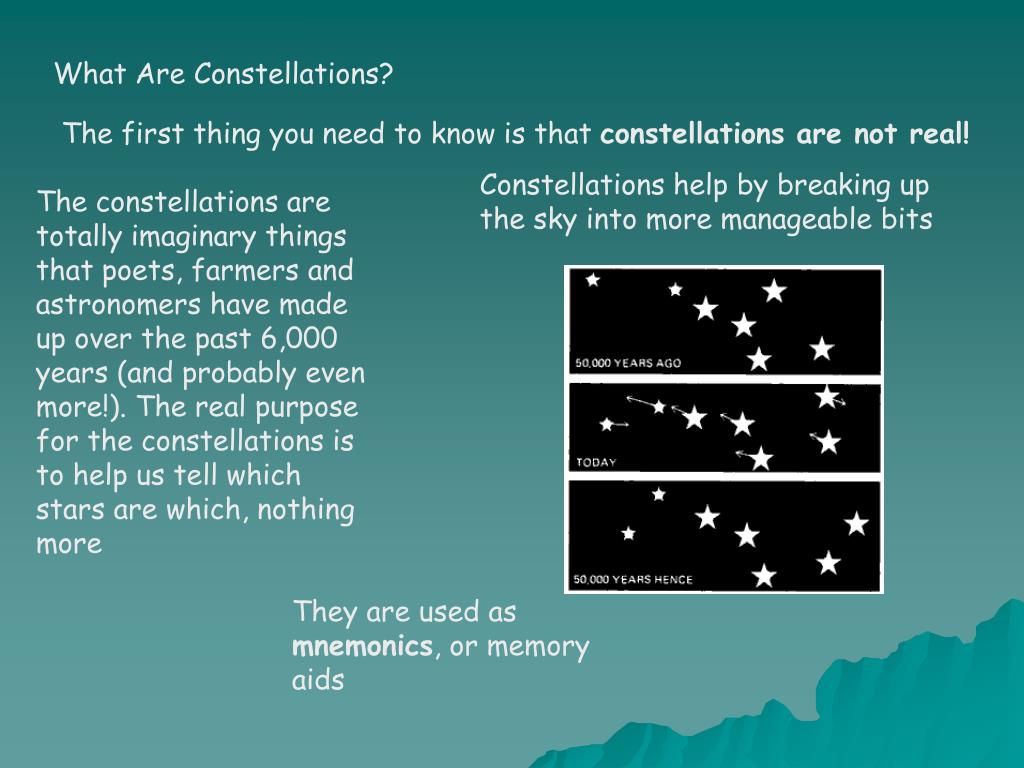 What Are Constellations?

The first thing you need to know is that constellations are not real!

The constellations are totally imaginary things that poets, farmers and astronomers have made up over the past 6,000 years (and probably even more!). The real purpose for the constellations is to help us tell which stars are which, nothing more

Constellations help by breaking up the sky into more manageable bits

50,000 YEARS AGO

TODAY

50,000 YEARS HENCE

They are used as mnemonics, or memory aids